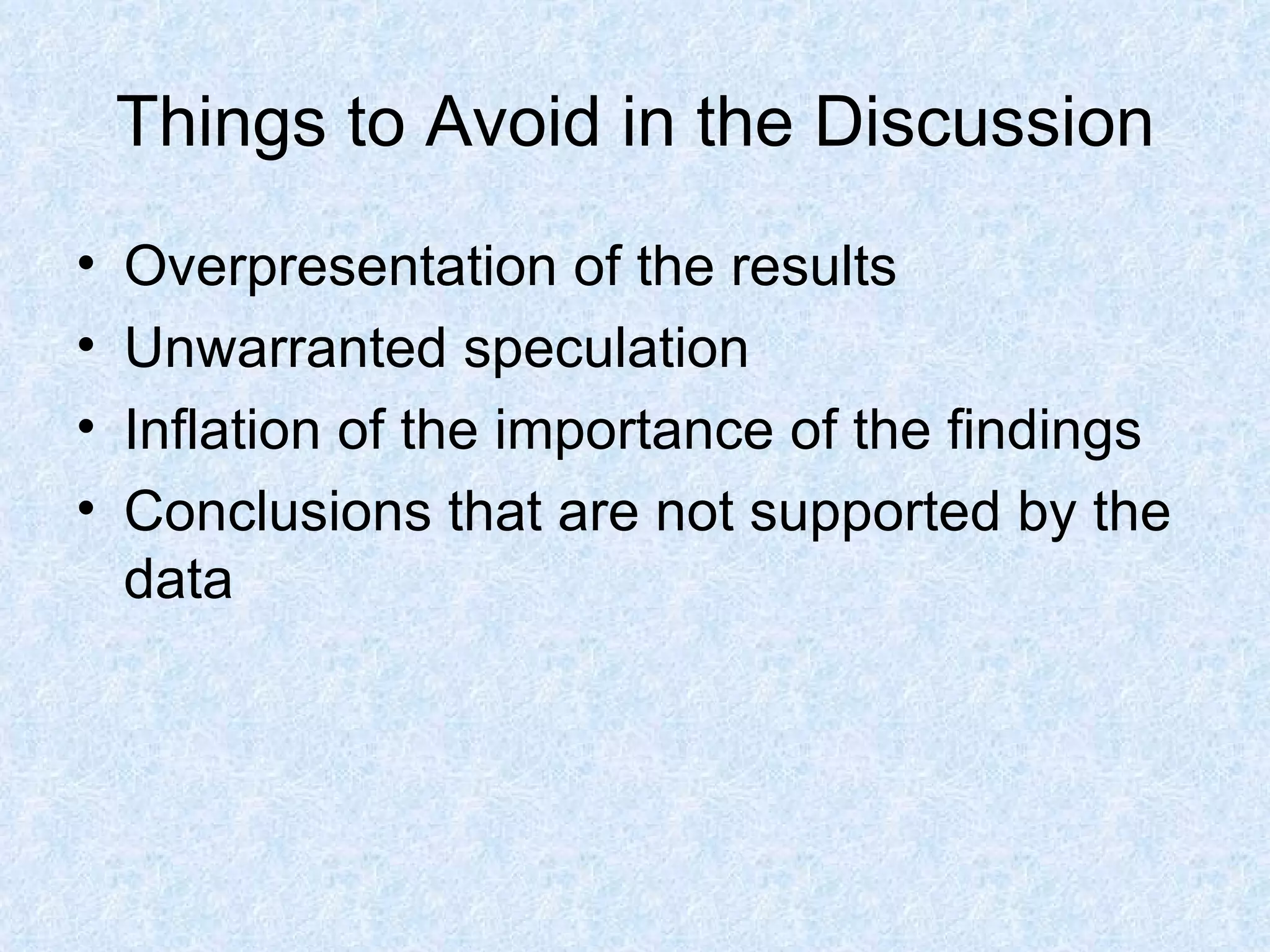 Things to Avoid in the Discussion

• Overpresentation of the results
• Unwarranted speculation
• Inflation of the importance of the findings
• Conclusions that are not supported by the data